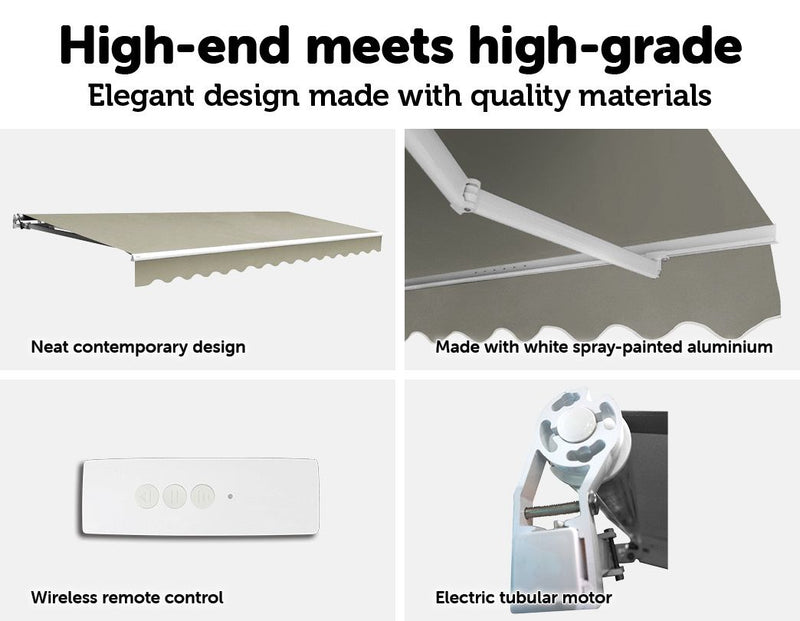 High-end meets high-grade

Elegant design made with quality materials

Neat contemporary design

Made with white spray-painted aluminium

Wireless remote control

Electric tubular motor